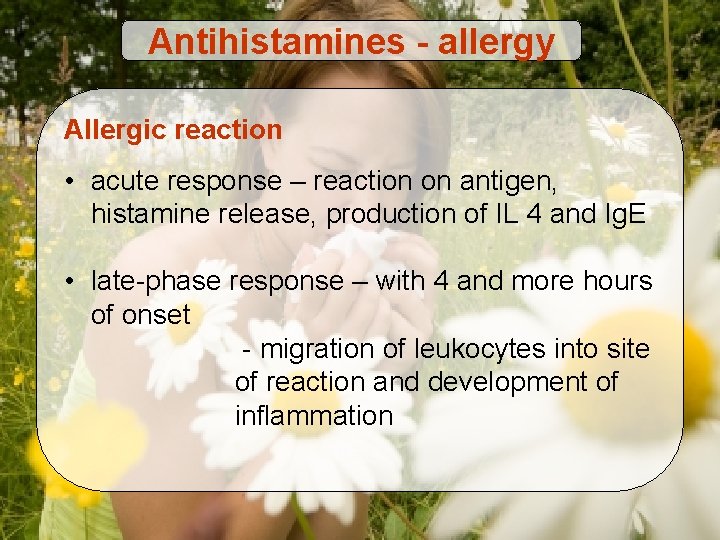 Antihistamines - allergy

Allergic reaction

• acute response – reaction on antigen, histamine release, production of IL 4 and IgE

• late-phase response – with 4 and more hours of onset

- migration of leukocytes into site of reaction and development of inflammation